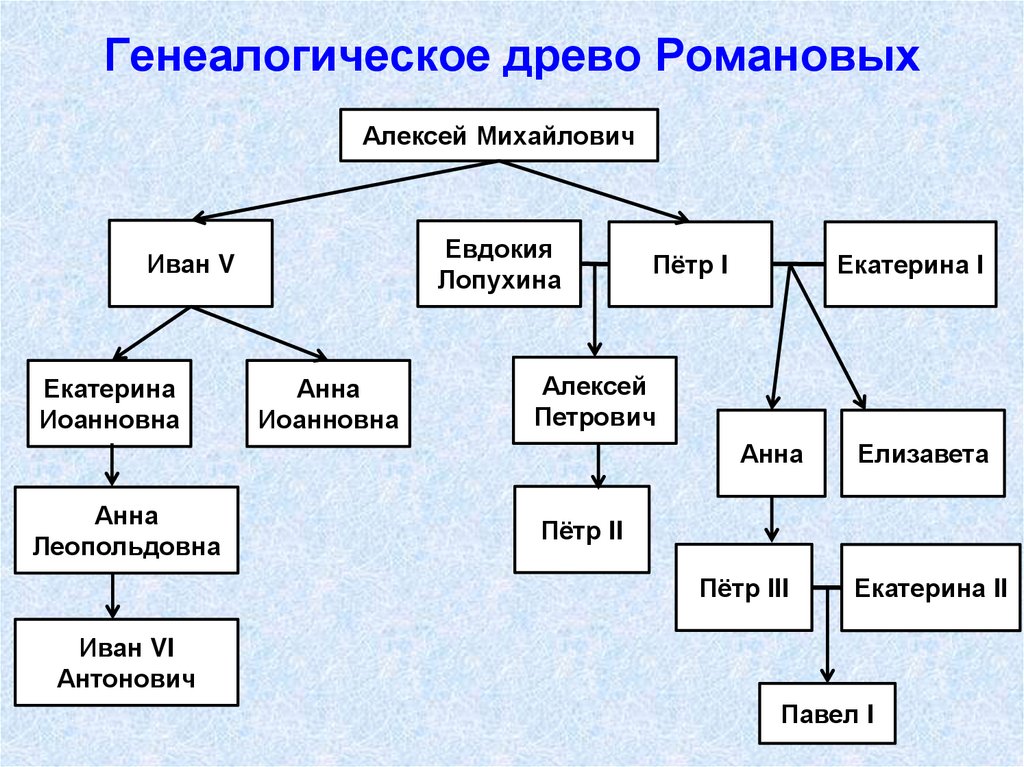 Генеалогическое древо Романовых

Алексей Михайлович

Иван V

Евдокия Лопухина

Пётр I

Екатерина I

Екатерина Иоанновна

Анна Иоанновна

Алексей Петрович

Анна

Елизавета

Анна Леопольдовна

Пётр II

Пётр III

Екатерина II

Иван VI Антонович

Павел I